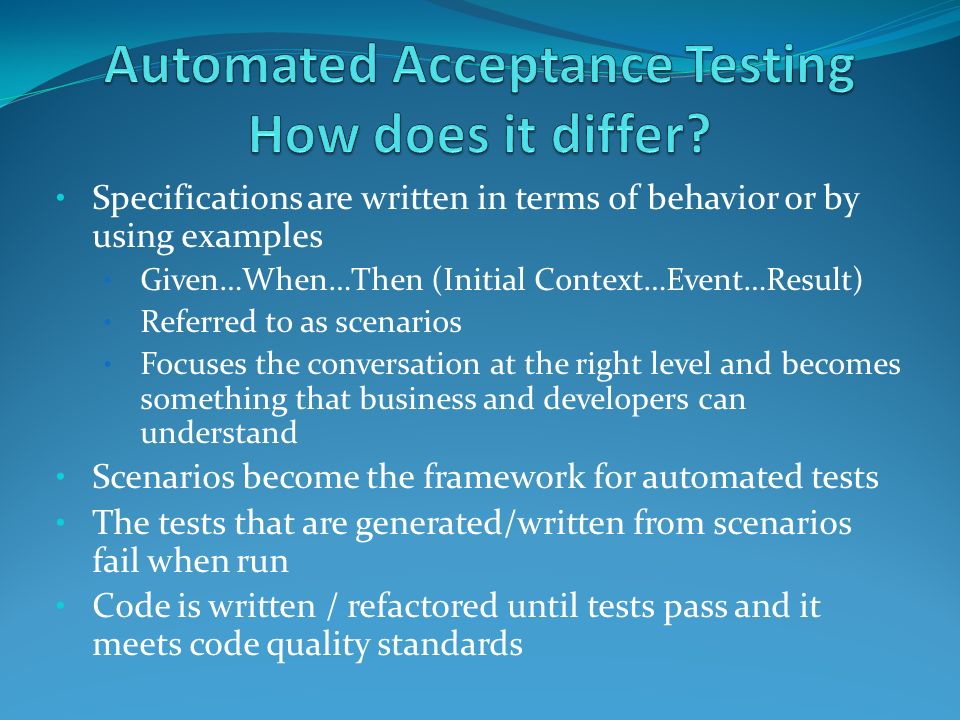 Automated Acceptance Testing
How does it differ?

• Specifications are written in terms of behavior or by using examples
  • Given…When…Then (Initial Context…Event…Result)
  • Referred to as scenarios
  • Focuses the conversation at the right level and becomes something that business and developers can understand
• Scenarios become the framework for automated tests
• The tests that are generated/written from scenarios fail when run
• Code is written / refactored until tests pass and it meets code quality standards